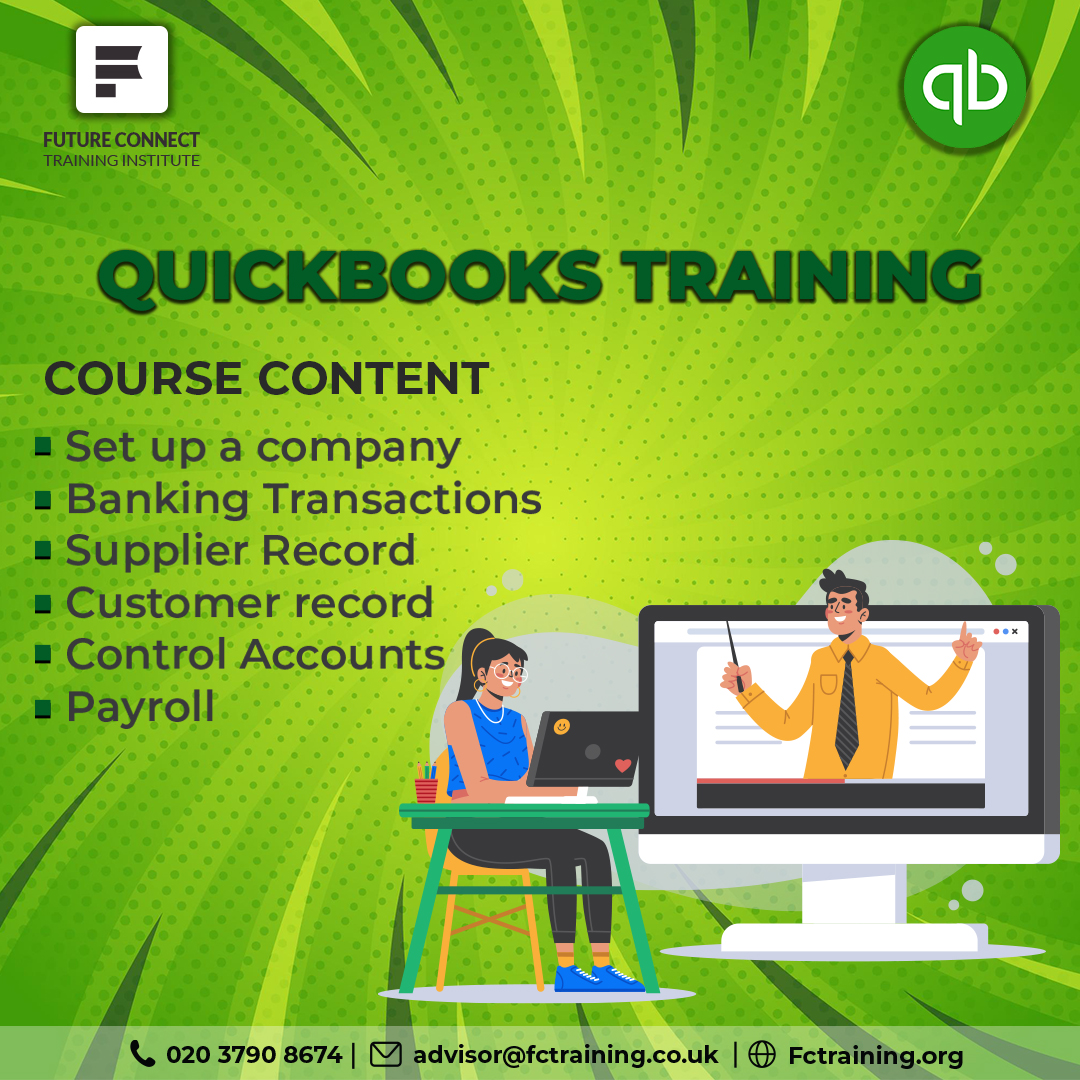 FUTURE CONNECT
TRAINING INSTITUTE

qb

QUICKBOOKS TRAINING

COURSE CONTENT

- Set up a company
- Banking Transactions
- Supplier Record
- Customer record
- Control Accounts
- Payroll

020 3790 8674 | advisor@fctraining.co.uk | Fctraining.org